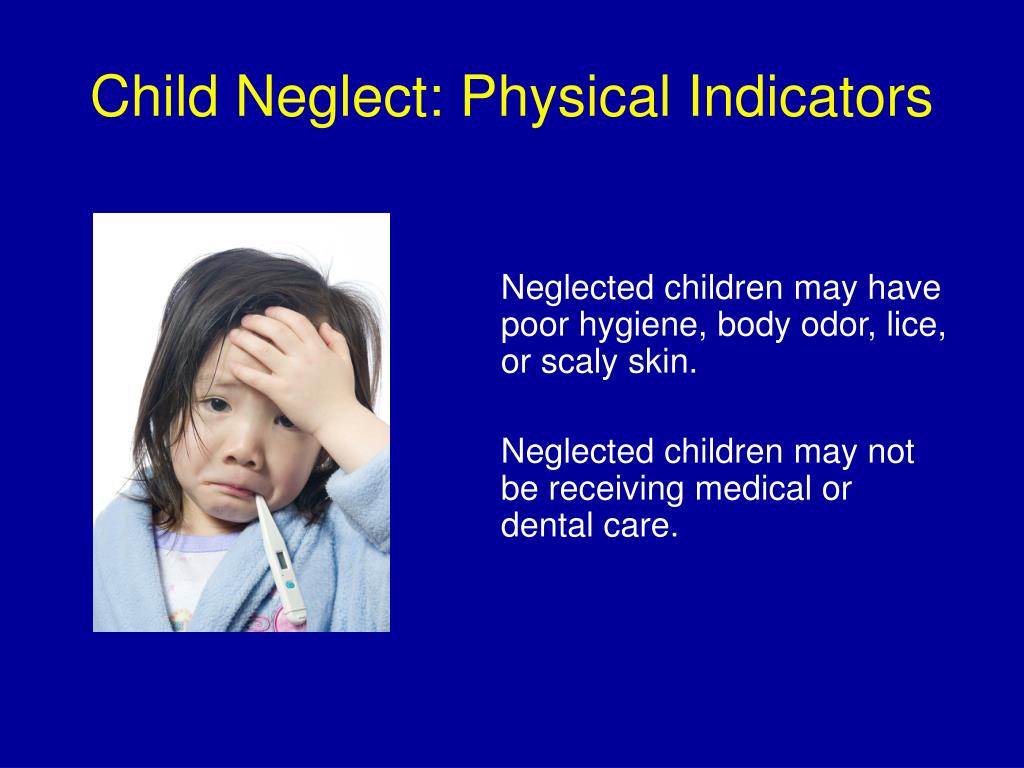 Child Neglect: Physical Indicators

Neglected children may have poor hygiene, body odor, lice, or scaly skin.

Neglected children may not be receiving medical or dental care.